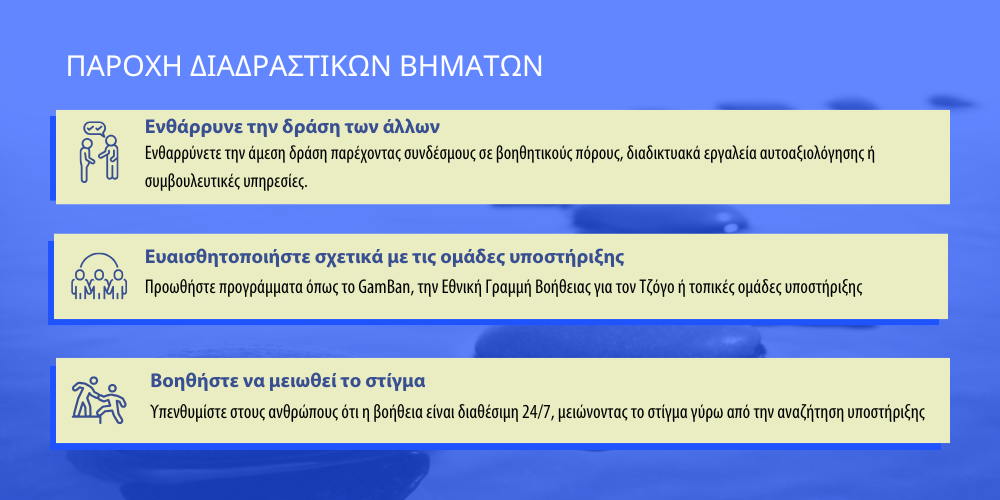 ΠΑΡΟΧΗ ΔΙΑΔΡΑΣΤΙΚΩΝ ΒΗΜΑΤΩΝ

Ενθάρρυνε την δράση των άλλων

Ενθαρρύνετε την άμεση δράση παρέχοντας συνδέσμους σε βοηθητικούς πόρους, διαδικτυακά εργαλεία αυτοαξιολόγησης ή συμβουλευτικές υπηρεσίες.

Ευαισθητοποιήστε σχετικά με τις ομάδες υποστήριξης

Προωθήστε προγράμματα όπως το GamBan, την Εθνική Γραμμή Βοήθειας για τον Τζόγο ή τοπικές ομάδες υποστήριξης

Βοηθήστε να μειωθεί το στίγμα

Υπενθυμίστε στους ανθρώπους ότι η βοήθεια είναι διαθέσιμη 24/7, μειώνοντας το στίγμα γύρω από την αναζήτηση υποστήριξης